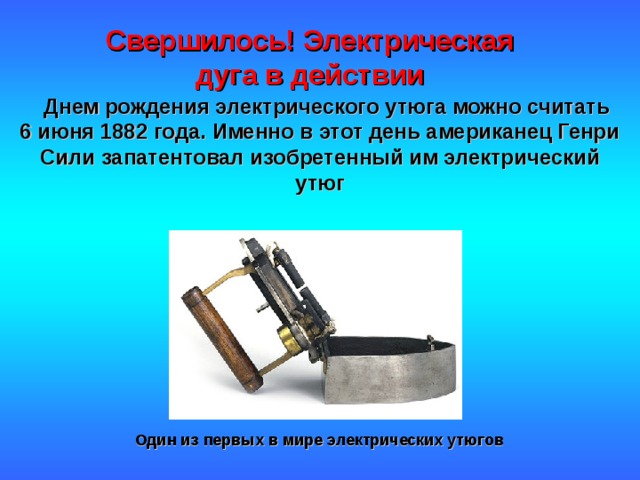 Свершилось! Электрическая дуга в действии

Днем рождения электрического утюга можно считать 6 июня 1882 года. Именно в этот день американец Генри Сили запатентовал изобретенный им электрический утюг

Один из первых в мире электрических утюгов